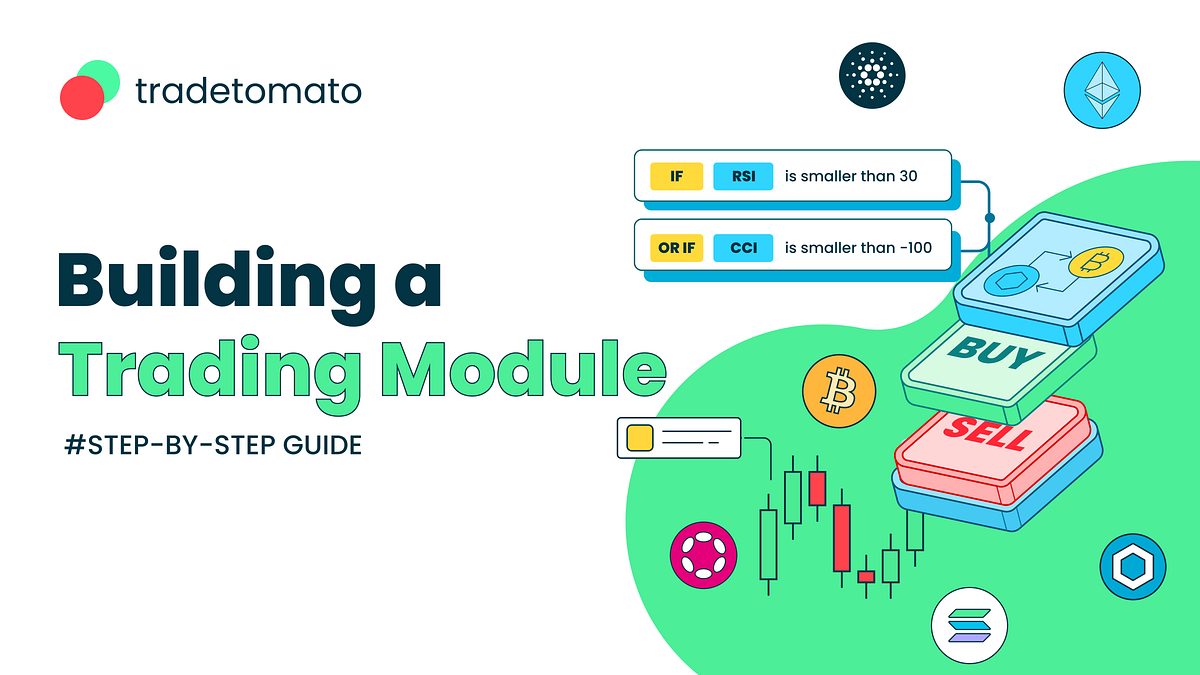 tradetomato

Building a Trading Module

#STEP-BY-STEP GUIDE

IF RSI is smaller than 30

OR IF CCI is smaller than -100

BUY

SELL